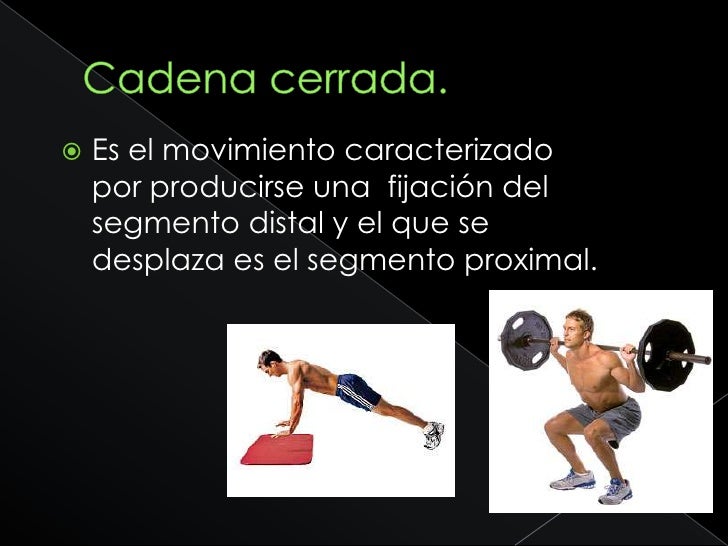 Cadena cerrada.

Es el movimiento caracterizado por producirse una  fijación del segmento distal y el que se desplaza es el segmento proximal.